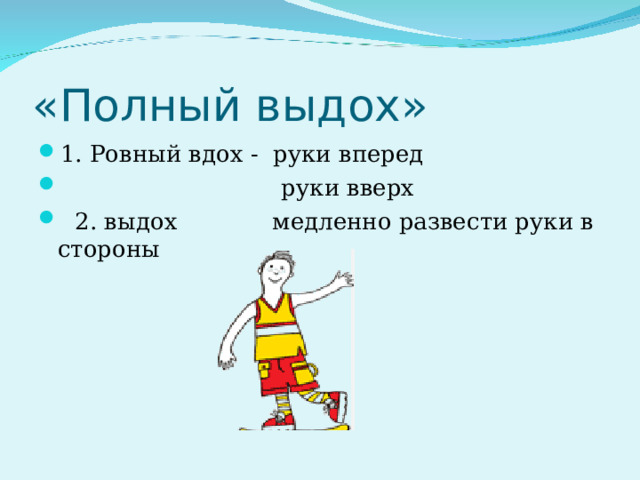 «Полный выдох»

1. Ровный вдох - руки вперед

руки вверх

2. выдох медленно развести руки в стороны